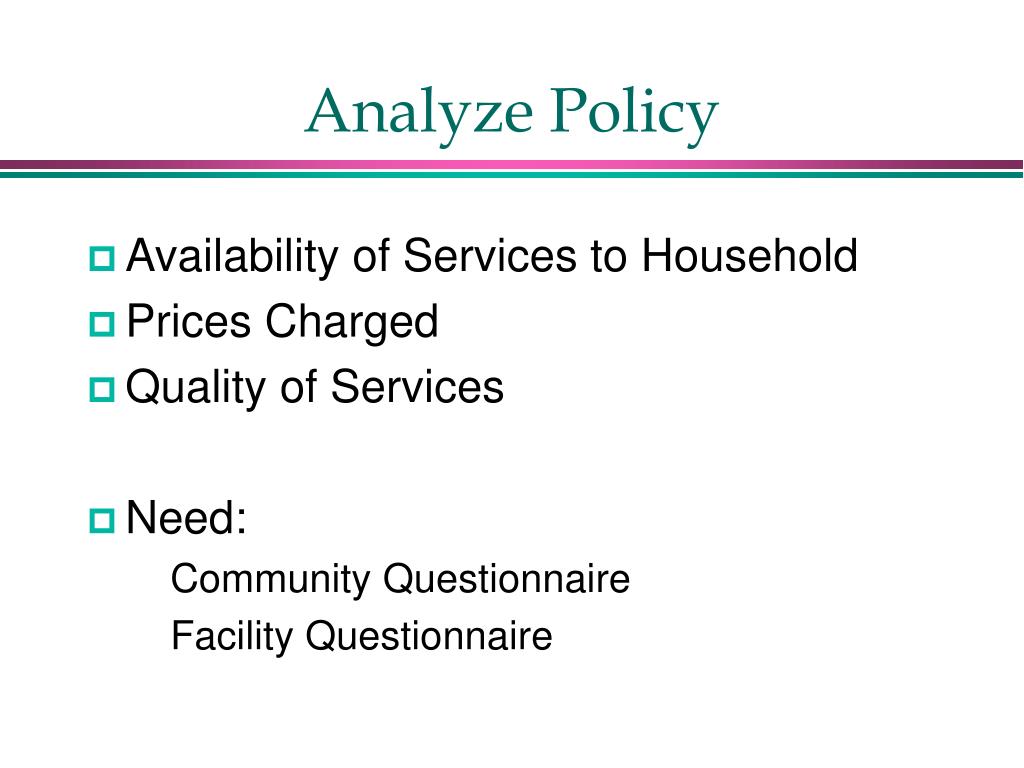 Analyze Policy

Availability of Services to Household
Prices Charged
Quality of Services

Need:
Community Questionnaire
Facility Questionnaire